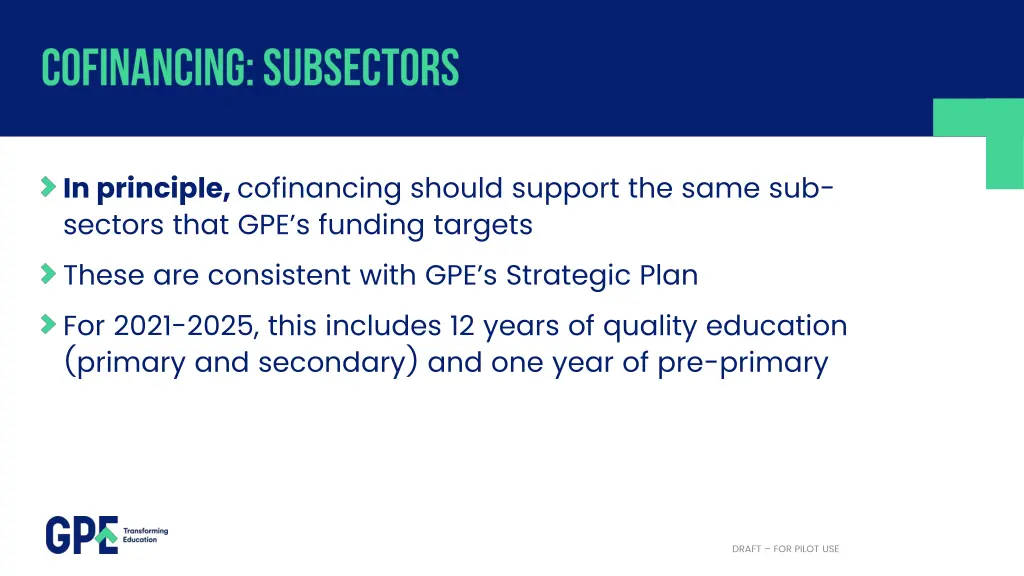 COFINANCING: SUBSECTORS

In principle, cofinancing should support the same sub-sectors that GPE's funding targets

These are consistent with GPE's Strategic Plan

For 2021-2025, this includes 12 years of quality education (primary and secondary) and one year of pre-primary

GPE Transforming Education

DRAFT – FOR PILOT USE